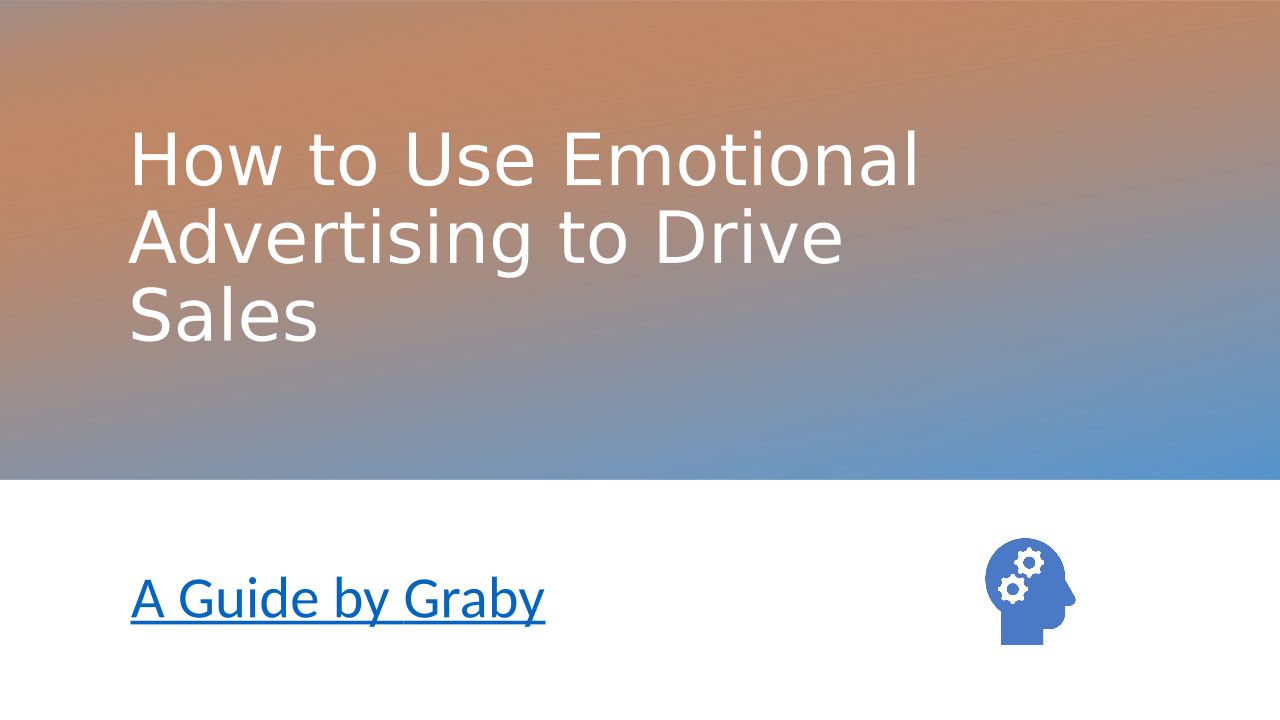 How to Use Emotional Advertising to Drive Sales

A Guide by Graby